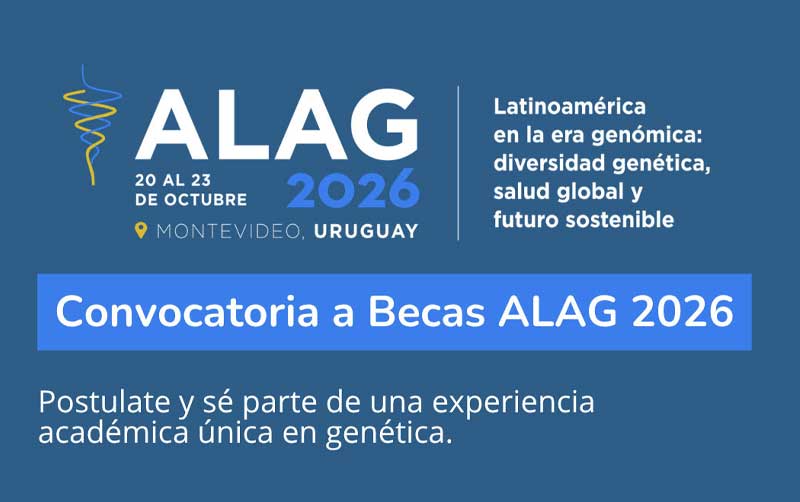 ALAG

20 AL 23
DE OCTUBRE

2026

MONTEVIDEO, URUGUAY

Latinoamérica en la era genómica: diversidad genética, salud global y futuro sostenible

Convocatoria a Becas ALAG 2026

Postulate y sé parte de una experiencia académica única en genética.